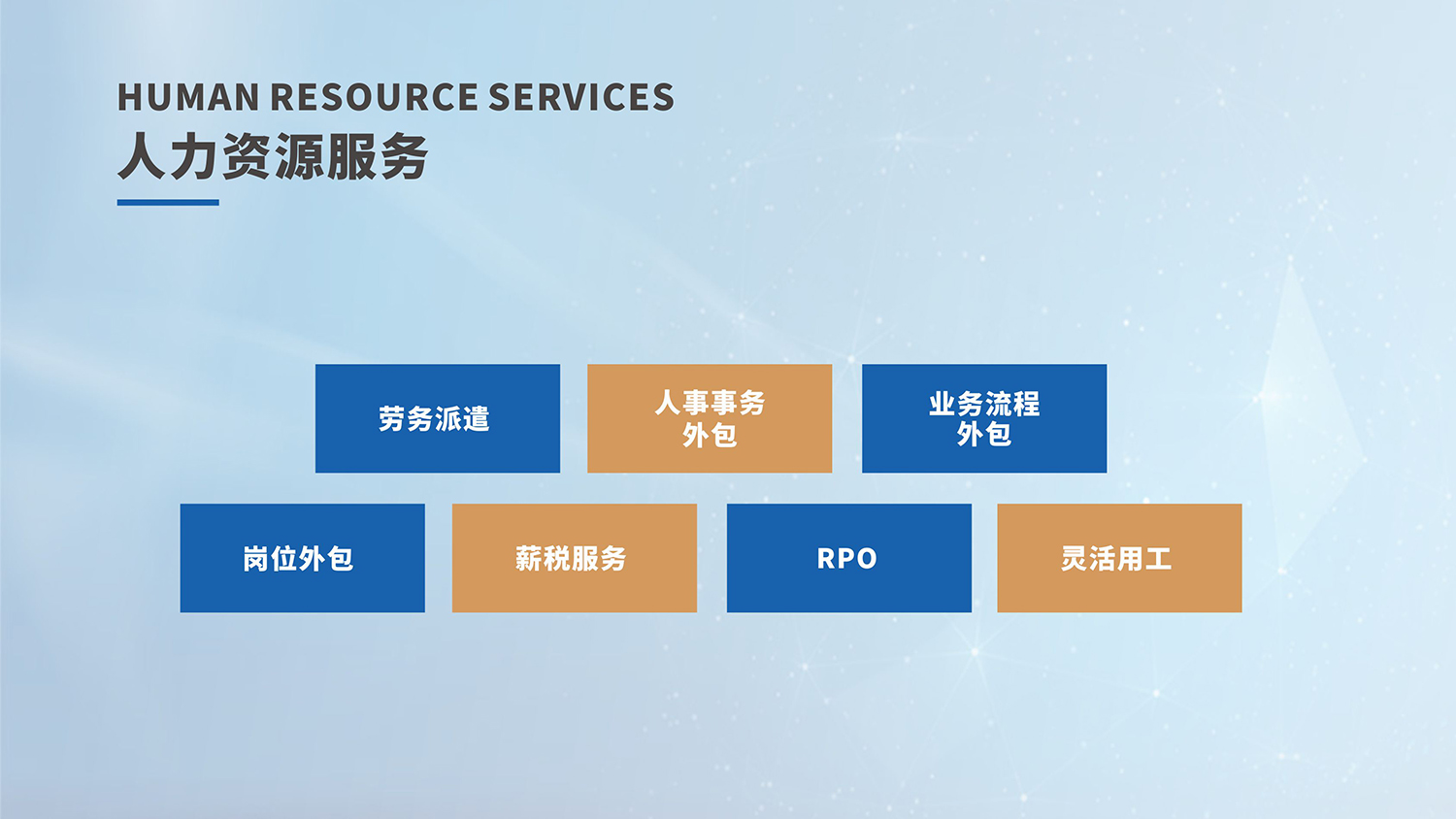 HUMAN RESOURCE SERVICES
人力资源服务

劳务派遣

人事事务外包

业务流程外包

岗位外包

薪税服务

RPO

灵活用工